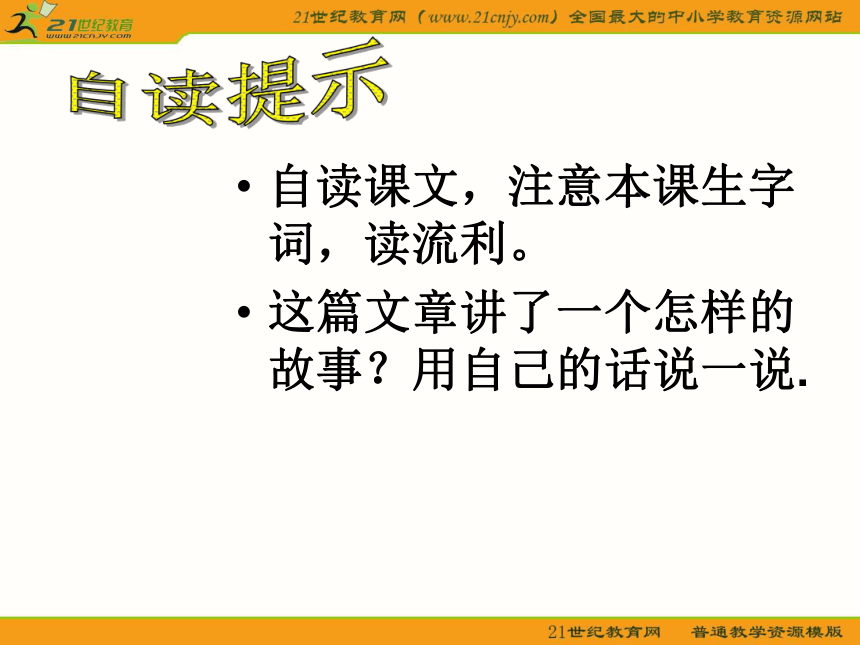 21世纪教育
www.21cnjy.com

21世纪教育网（www.21cnjy.com）全国最大的中小学教育资源网站

自读提示

• 自读课文，注意本课生字词，读流利。

• 这篇文章讲了一个怎样的故事？用自己的话说一说.

21世纪教育网　普通教学资源模版